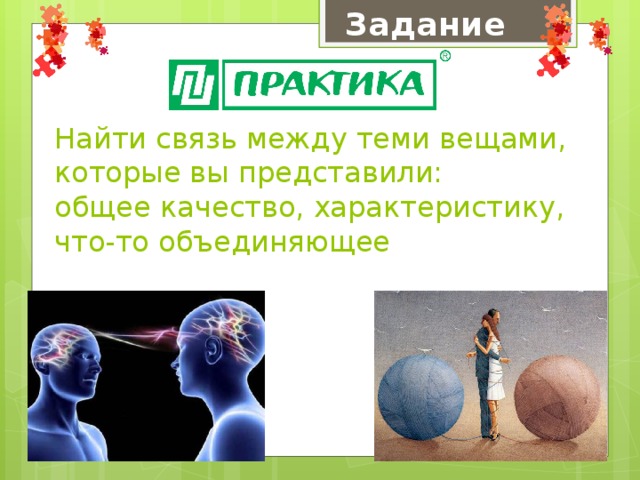 Задание

ПРАКТИКА ®

Найти связь между теми вещами, которые вы представили: общее качество, характеристику, что-то объединяющее